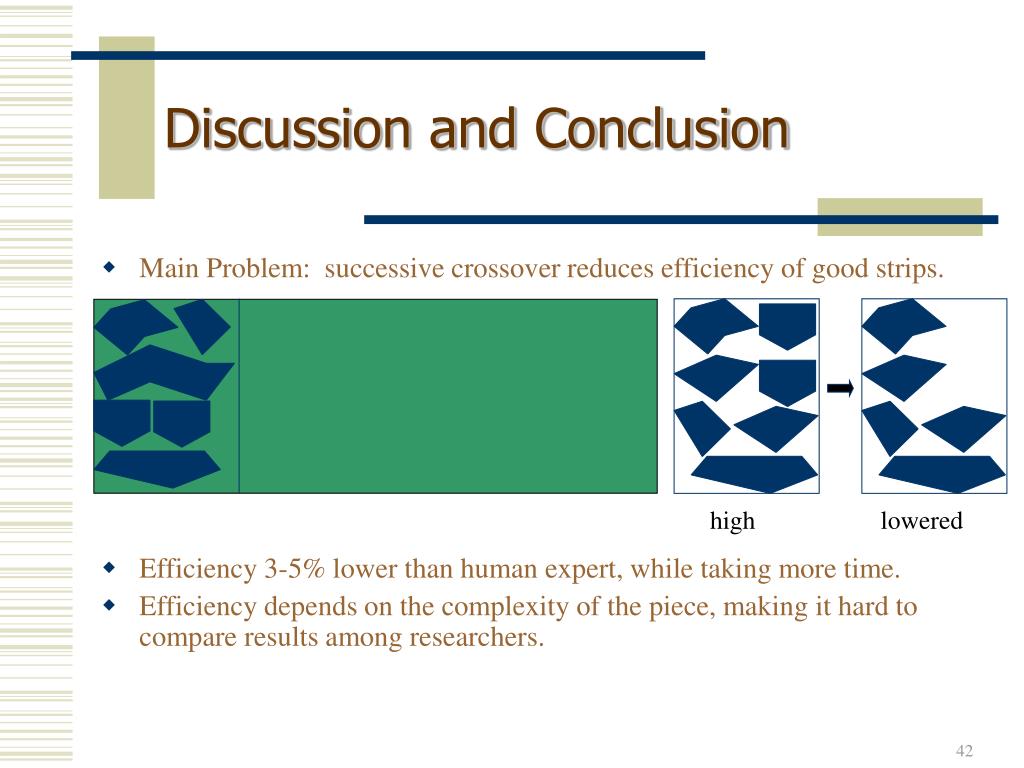 Discussion and Conclusion

Main Problem: successive crossover reduces efficiency of good strips.

high

lowered

Efficiency 3-5% lower than human expert, while taking more time.

Efficiency depends on the complexity of the piece, making it hard to compare results among researchers.

42